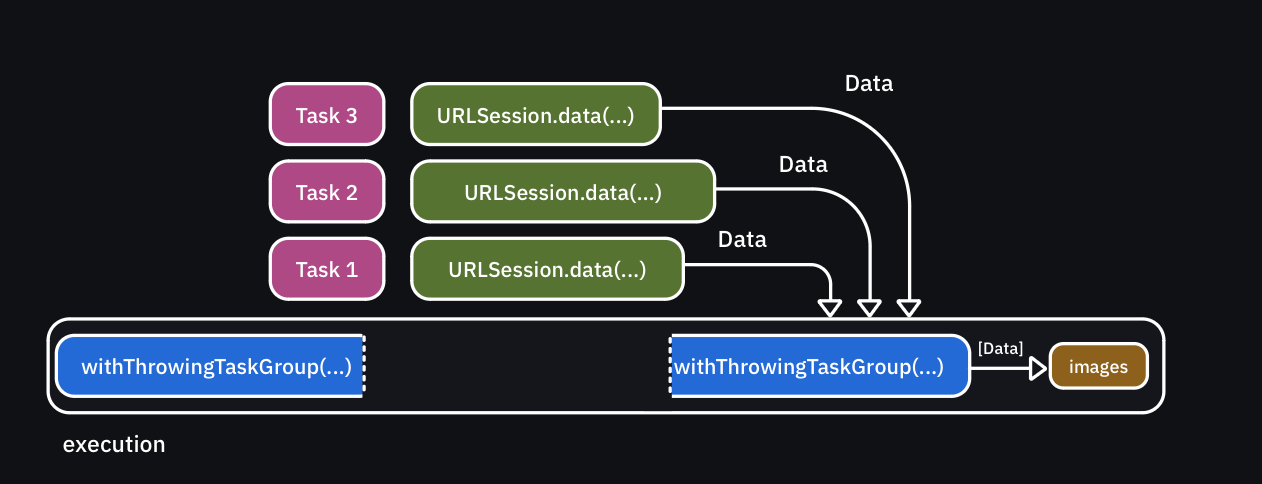 Task 3
URLSession.data(...)
Data
Task 2
URLSession.data(...)
Data
Task 1
URLSession.data(...)
Data
withThrowingTaskGroup(...)
withThrowingTaskGroup(...)
[Data]
images
execution